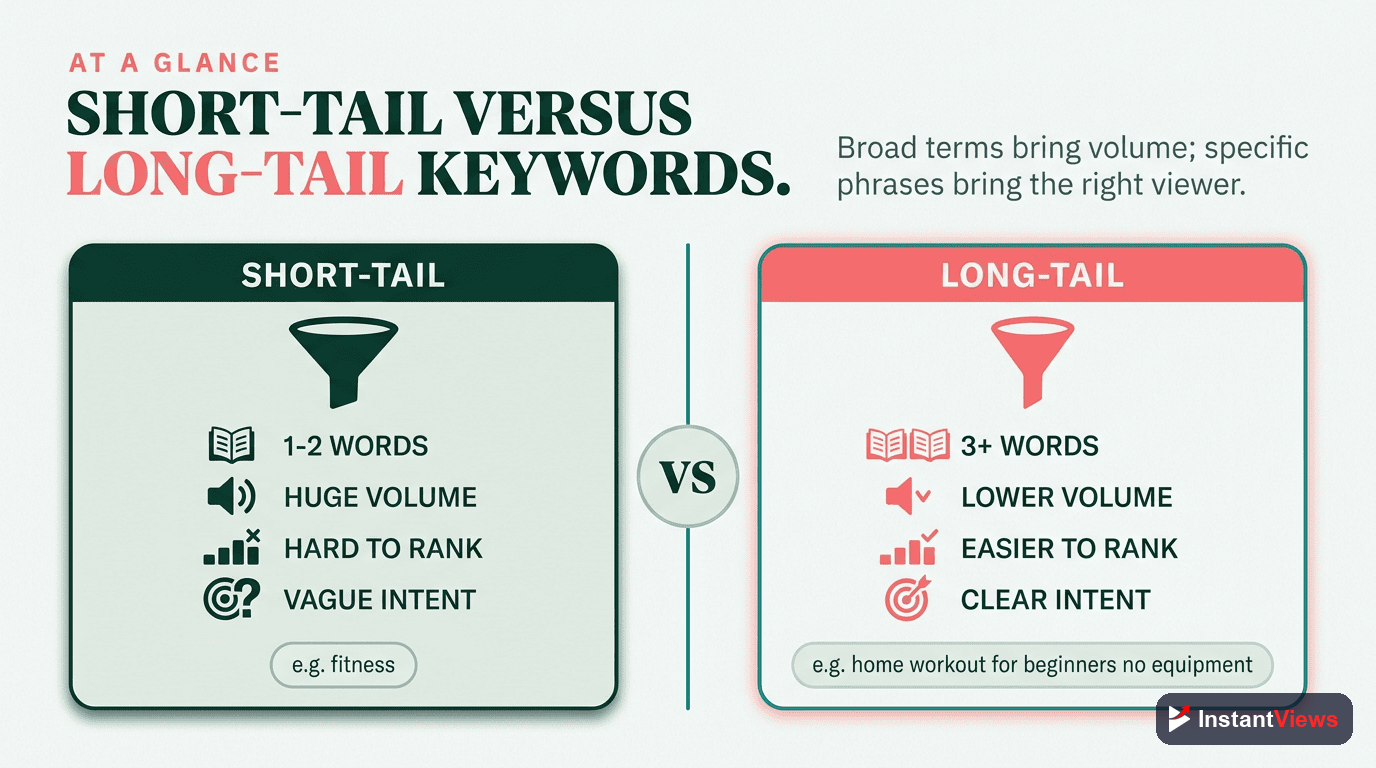 AT A GLANCE

SHORT-TAIL VERSUS LONG-TAIL KEYWORDS.

Broad terms bring volume; specific phrases bring the right viewer.

SHORT-TAIL

1-2 WORDS
HUGE VOLUME
HARD TO RANK
VAGUE INTENT

e.g. fitness

VS

LONG-TAIL

3+ WORDS
LOWER VOLUME
EASIER TO RANK
CLEAR INTENT

e.g. home workout for beginners no equipment

InstantViews